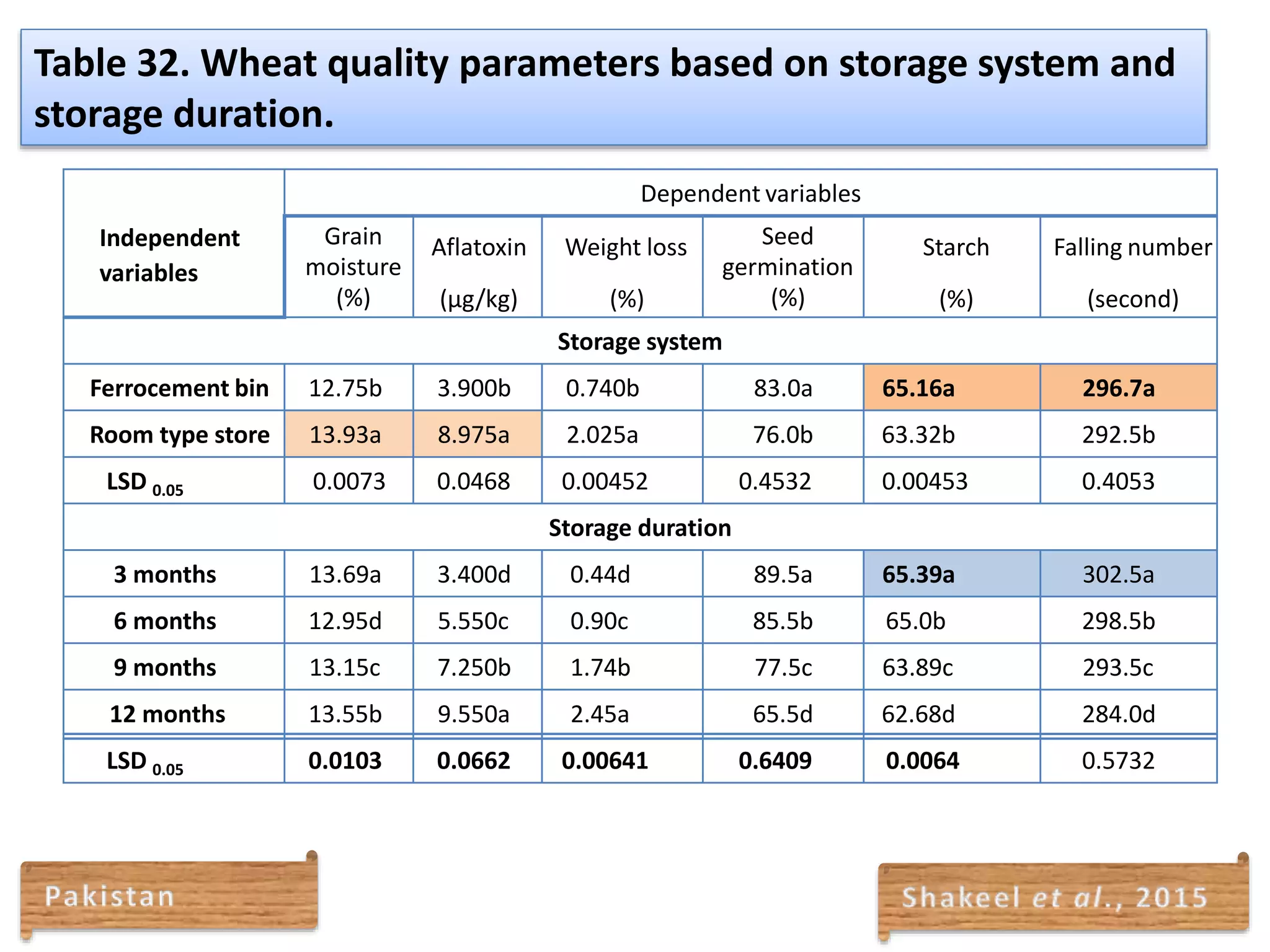 Table 32. Wheat quality parameters based on storage system and storage duration.

| Independent variables | Dependent variables | | | | | |
|---|---|---|---|---|---|---|
| | Grain moisture (%) | Aflatoxin (µg/kg) | Weight loss (%) | Seed germination (%) | Starch (%) | Falling number (second) |
| Storage system | | | | | | |
| Ferrocement bin | 12.75b | 3.900b | 0.740b | 83.0a | 65.16a | 296.7a |
| Room type store | 13.93a | 8.975a | 2.025a | 76.0b | 63.32b | 292.5b |
| LSD $_{0.05}$ | 0.0073 | 0.0468 | 0.00452 | 0.4532 | 0.00453 | 0.4053 |
| Storage duration | | | | | | |
| 3 months | 13.69a | 3.400d | 0.44d | 89.5a | 65.39a | 302.5a |
| 6 months | 12.95d | 5.550c | 0.90c | 85.5b | 65.0b | 298.5b |
| 9 months | 13.15c | 7.250b | 1.74b | 77.5c | 63.89c | 293.5c |
| 12 months | 13.55b | 9.550a | 2.45a | 65.5d | 62.68d | 284.0d |
| LSD $_{0.05}$ | 0.0103 | 0.0662 | 0.00641 | 0.6409 | 0.0064 | 0.5732 |

Pakistan

Shakeel et al., 2015